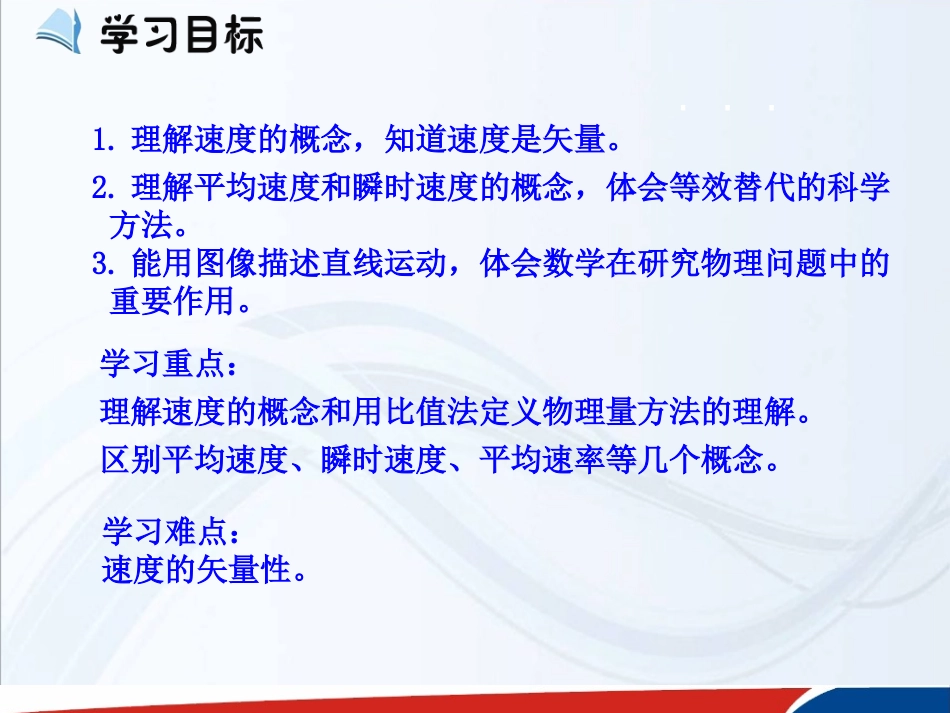 学习目标

1. 理解速度的概念，知道速度是矢量。

2. 理解平均速度和瞬时速度的概念，体会等效替代的科学方法。

3. 能用图像描述直线运动，体会数学在研究物理问题中的重要作用。

学习重点：

理解速度的概念和用比值法定义物理量方法的理解。

区别平均速度、瞬时速度、平均速率等几个概念。

学习难点：
速度的矢量性。